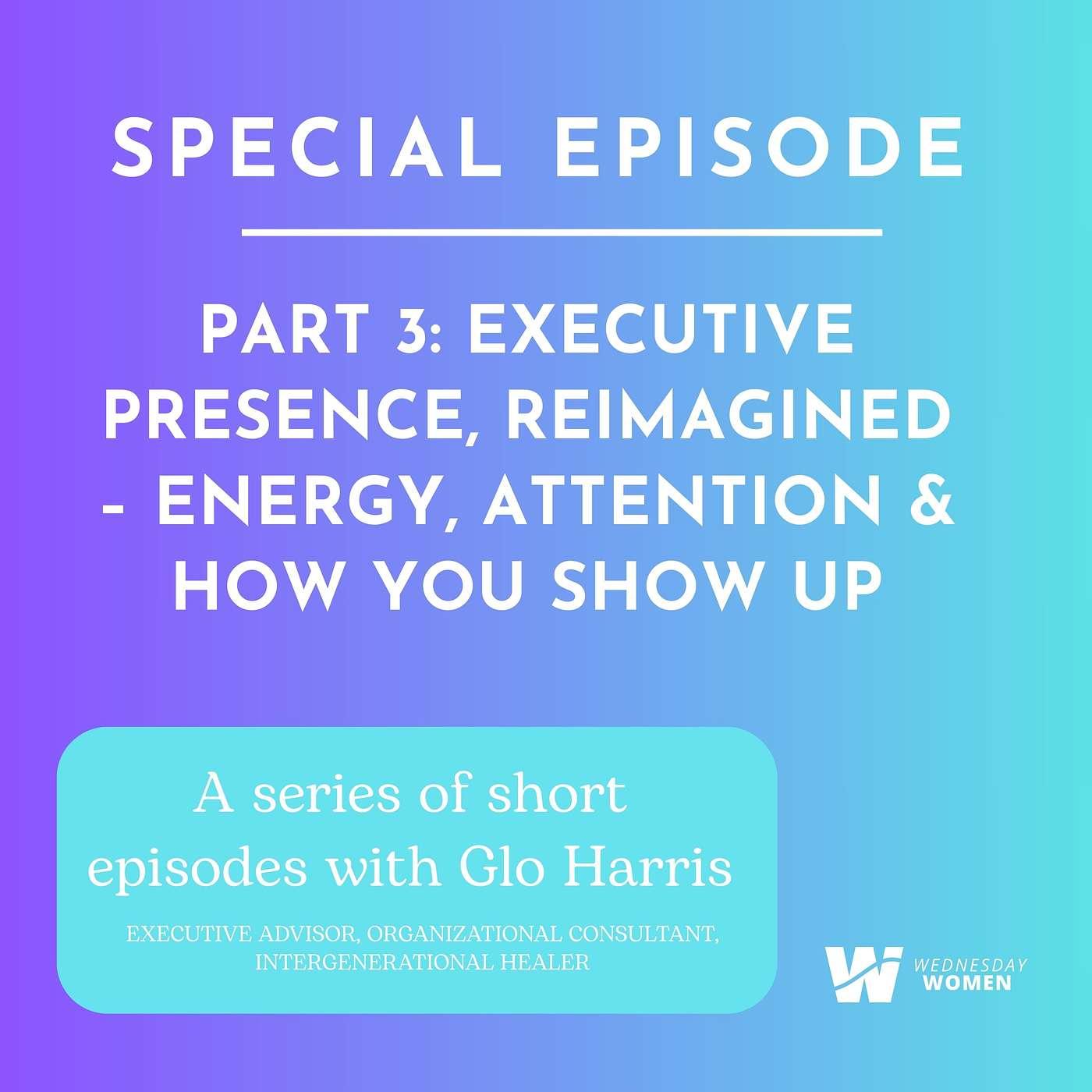 SPECIAL EPISODE

PART 3: EXECUTIVE PRESENCE, REIMAGINED - ENERGY, ATTENTION & HOW YOU SHOW UP

A series of short episodes with Glo Harris

EXECUTIVE ADVISOR, ORGANIZATIONAL CONSULTANT, INTERGENERATIONAL HEALER

W WEDNESDAY WOMEN